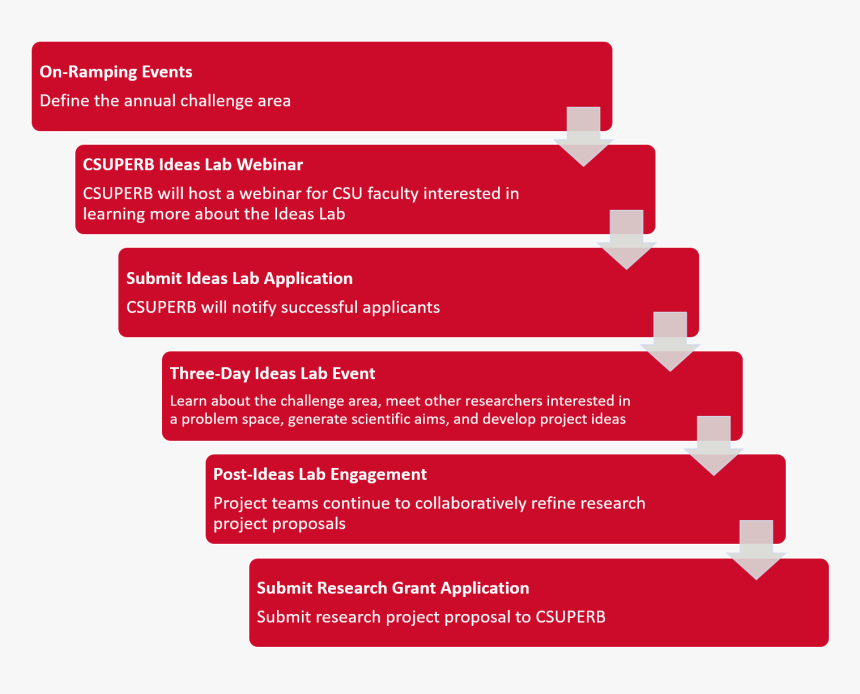 On-Ramping Events
Define the annual challenge area

CSUPERB Ideas Lab Webinar
CSUPERB will host a webinar for CSU faculty interested in learning more about the Ideas Lab

Submit Ideas Lab Application
CSUPERB will notify successful applicants

Three-Day Ideas Lab Event
Learn about the challenge area, meet other researchers interested in a problem space, generate scientific aims, and develop project ideas

Post-Ideas Lab Engagement
Project teams continue to collaboratively refine research project proposals

Submit Research Grant Application
Submit research project proposal to CSUPERB